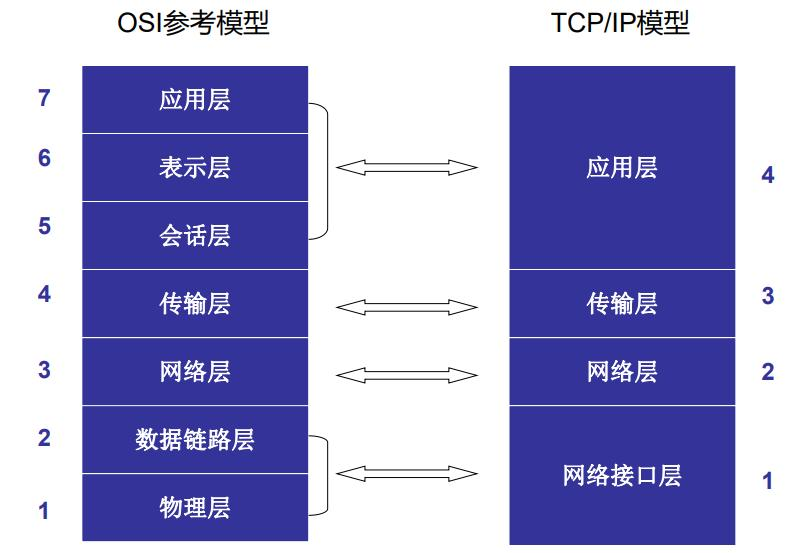 OSI参考模型

7 应用层
6 表示层
5 会话层
4 传输层
3 网络层
2 数据链路层
1 物理层

TCP/IP模型

应用层 4
传输层 3
网络层 2
网络接口层 1